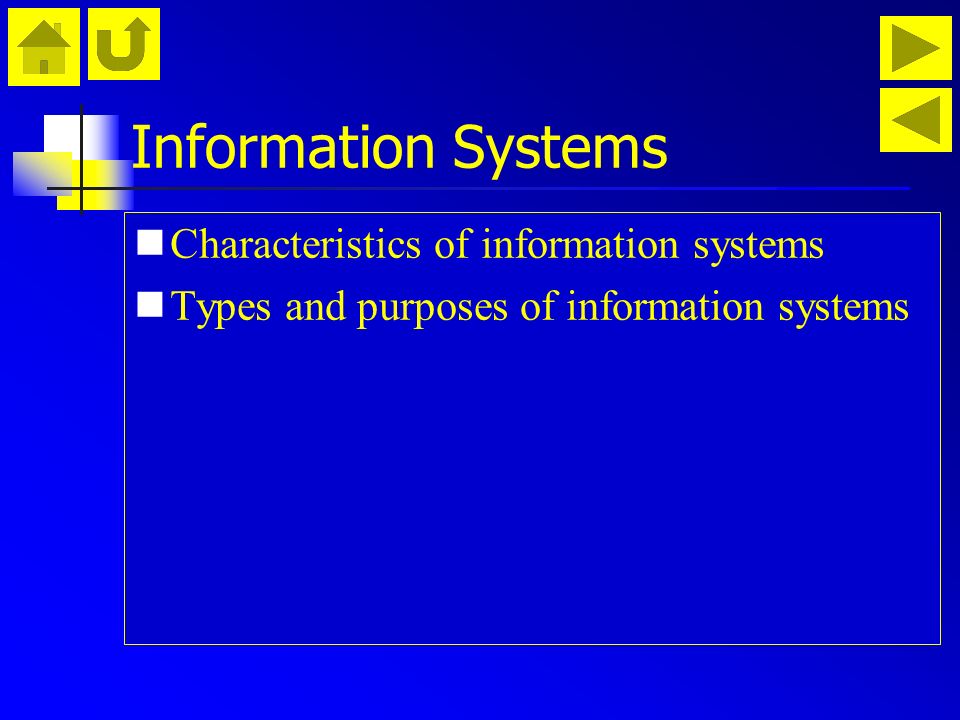 Information Systems

Characteristics of information systems

Types and purposes of information systems